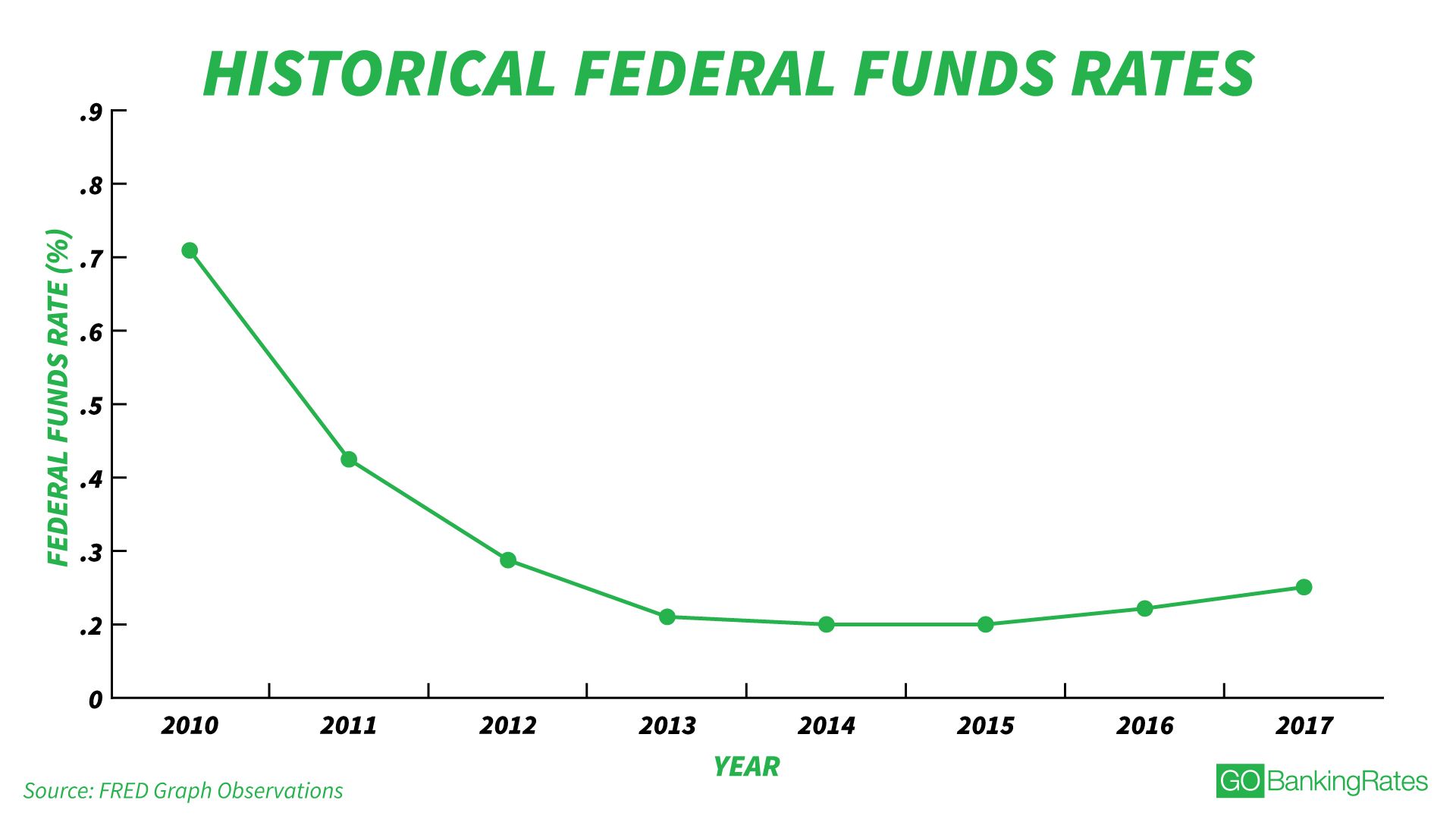 HISTORICAL FEDERAL FUNDS RATES

FEDERAL FUNDS RATE (%)

.9
.8
.7
.6
.5
.4
.3
.2
0

2010
2011
2012
2013
2014
2015
2016
2017

YEAR

Source: FRED Graph Observations

GO BankingRates